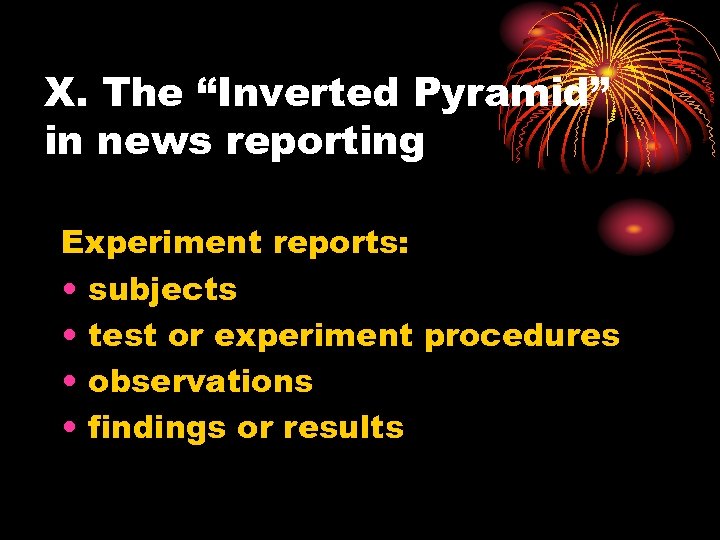 X. The “Inverted Pyramid” in news reporting

Experiment reports:
• subjects
• test or experiment procedures
• observations
• findings or results